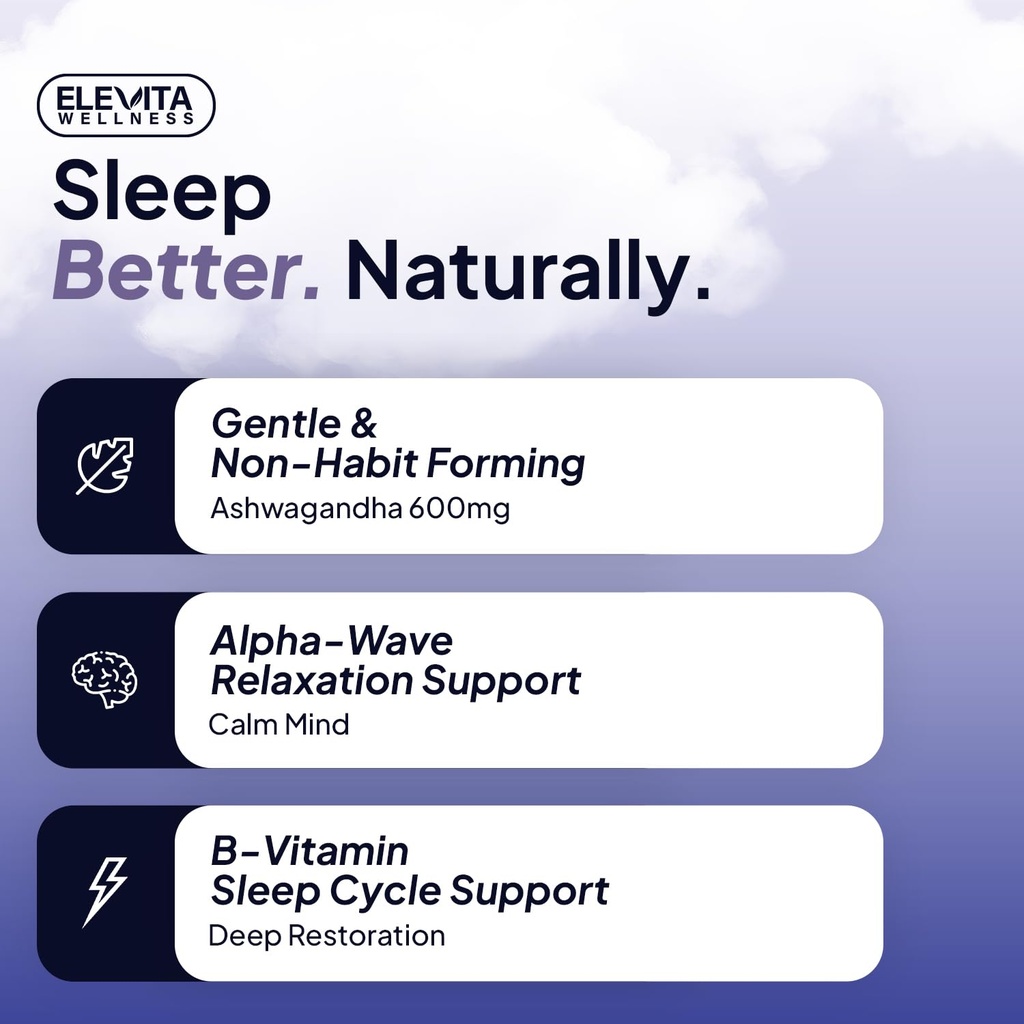 ELEVITA
WELLNESS

Sleep
Better. Naturally.

Gentle &
Non-Habit Forming
Ashwagandha 600mg

Alpha-Wave
Relaxation Support
Calm Mind

B-Vitamin
Sleep Cycle Support
Deep Restoration